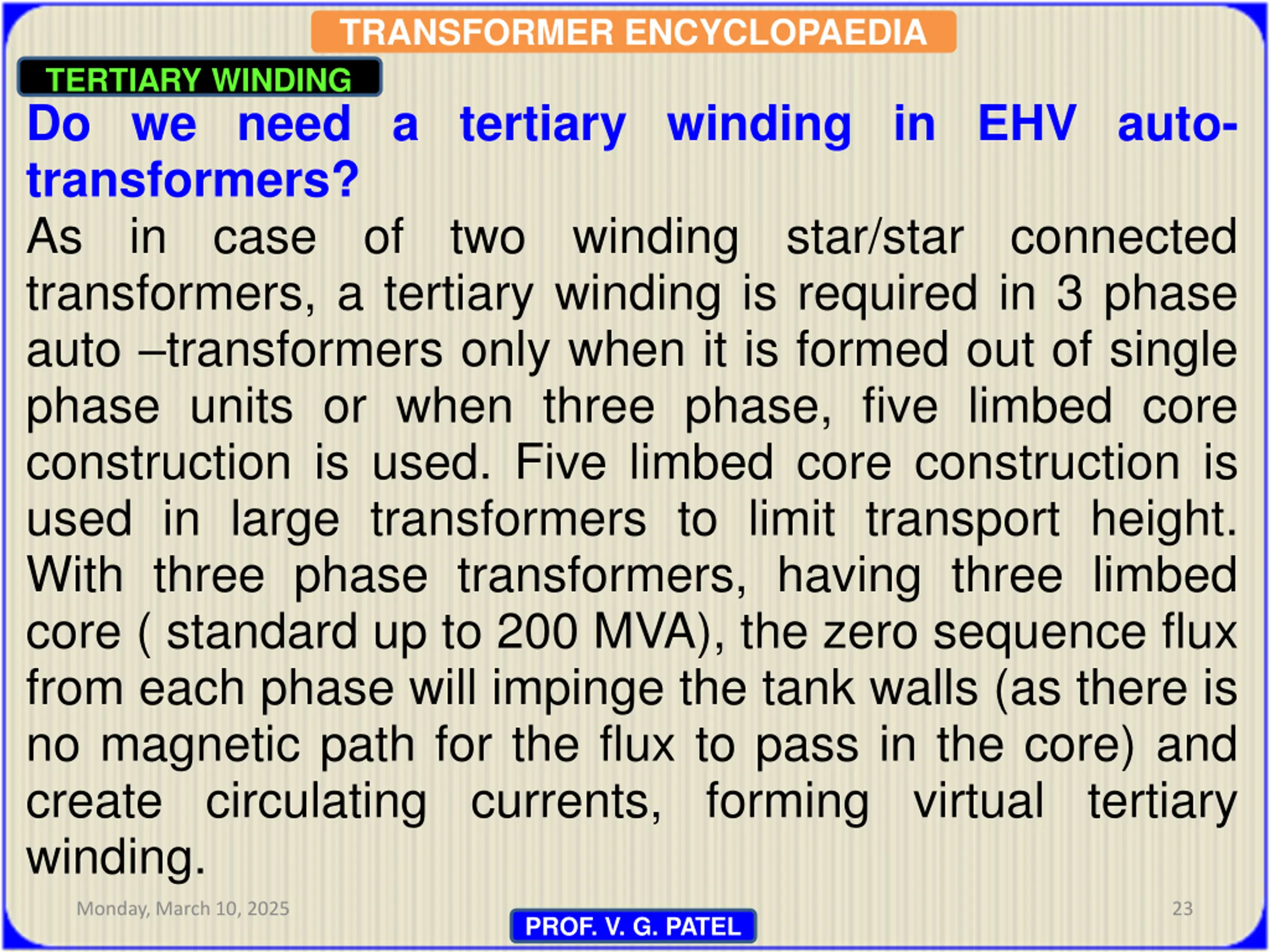 TRANSFORMER ENCYCLOPAEDIA

TERTIARY WINDING

Do we need a tertiary winding in EHV auto-transformers?

As in case of two winding star/star connected transformers, a tertiary winding is required in 3 phase auto –transformers only when it is formed out of single phase units or when three phase, five limbed core construction is used. Five limbed core construction is used in large transformers to limit transport height. With three phase transformers, having three limbed core ( standard up to 200 MVA), the zero sequence flux from each phase will impinge the tank walls (as there is no magnetic path for the flux to pass in the core) and create circulating currents, forming virtual tertiary winding.

Monday, March 10, 2025

PROF. V. G. PATEL

23